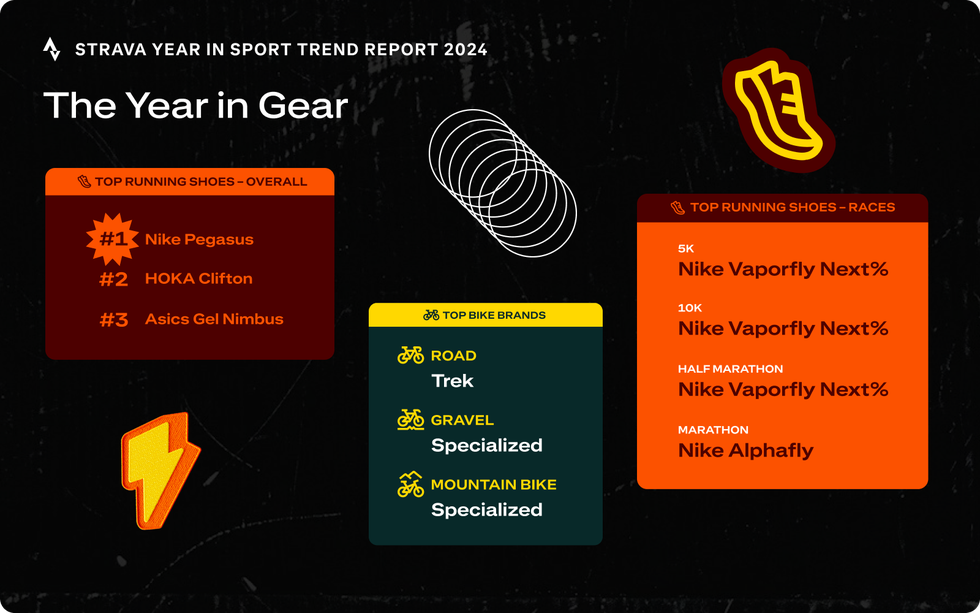 STRAVA YEAR IN SPORT TREND REPORT 2024

The Year in Gear

TOP RUNNING SHOES – OVERALL

#1 Nike Pegasus
#2 HOKA Clifton
#3 Asics Gel Nimbus

TOP BIKE BRANDS

ROAD
Trek

GRAVEL
Specialized

MOUNTAIN BIKE
Specialized

TOP RUNNING SHOES – RACES

5K
Nike Vaporfly Next%

10K
Nike Vaporfly Next%

HALF MARATHON
Nike Vaporfly Next%

MARATHON
Nike Alphafly